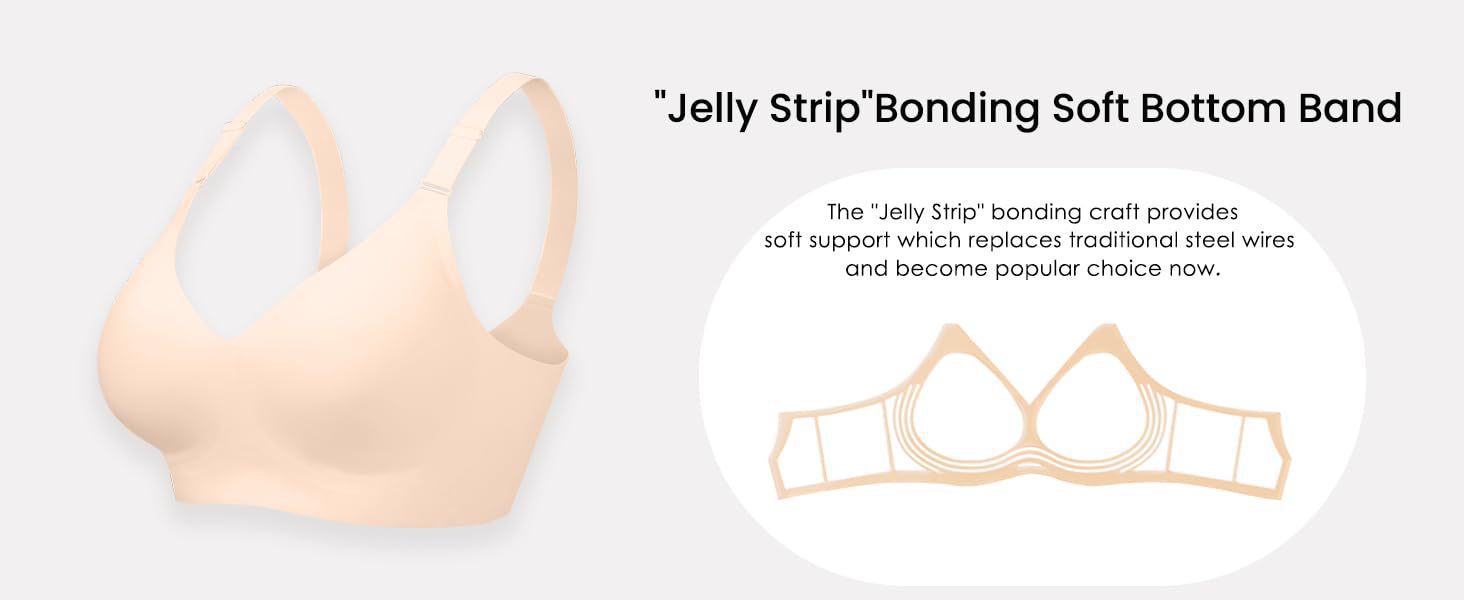 "Jelly Strip"Bonding Soft Bottom Band

The "Jelly Strip" bonding craft provides soft support which replaces traditional steel wires and become popular choice now.